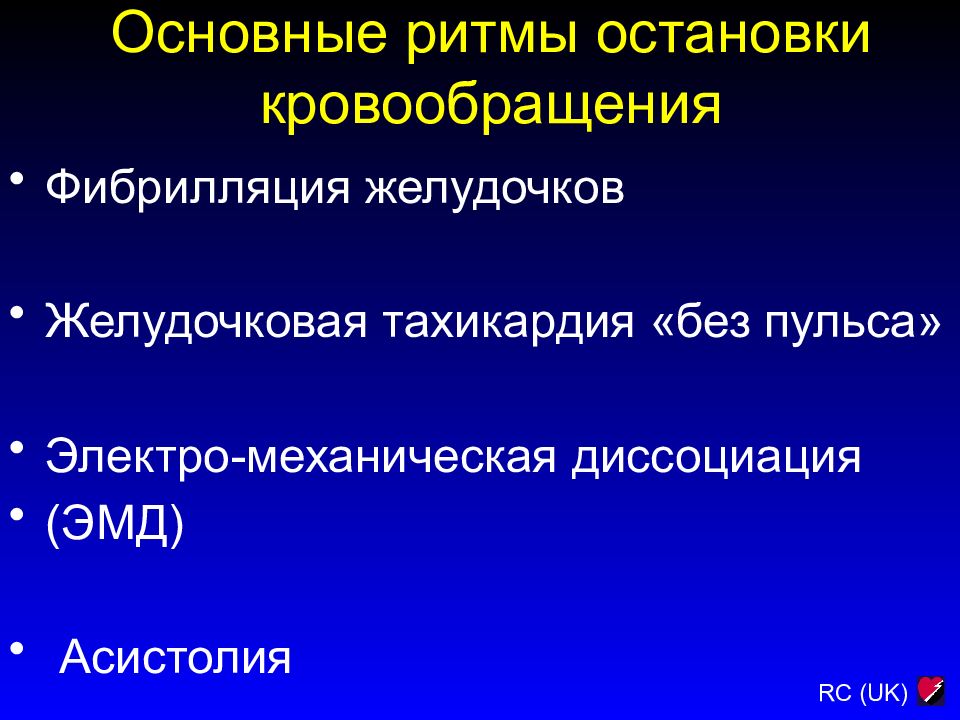 Основные ритмы остановки кровообращения

• Фибрилляция желудочков

• Желудочковая тахикардия «без пульса»

• Электро-механическая диссоциация
• (ЭМД)

• Асистолия

RC (UK)